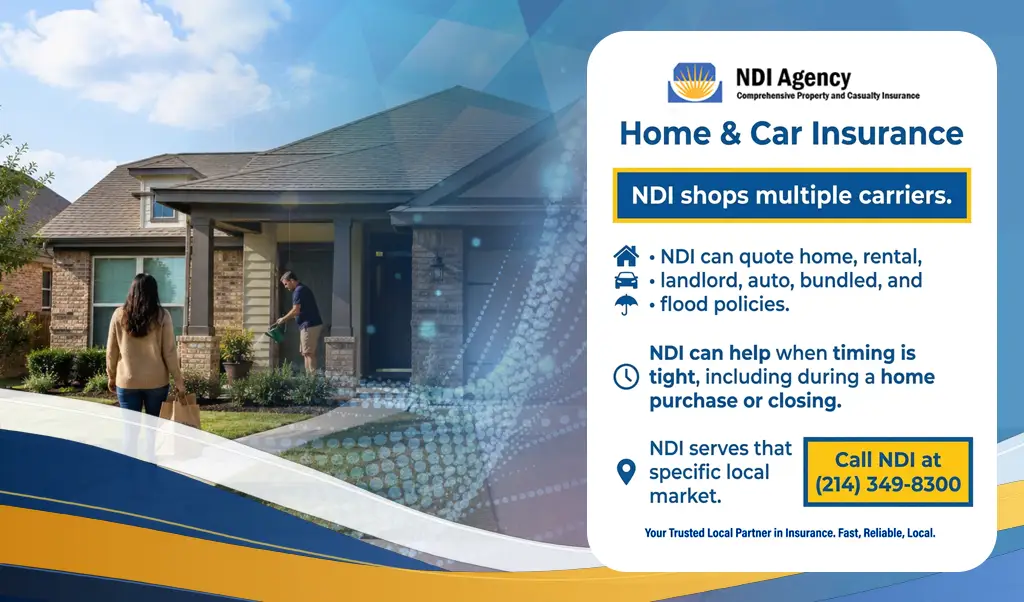 NDI Agency
Comprehensive Property and Casualty Insurance

Home & Car Insurance

NDI shops multiple carriers.

• NDI can quote home, rental,
• landlord, auto, bundled, and
• flood policies.

NDI can help when timing is tight, including during a home purchase or closing.

NDI serves that specific local market.

Call NDI at (214) 349-8300

Your Trusted Local Partner in Insurance. Fast, Reliable, Local.